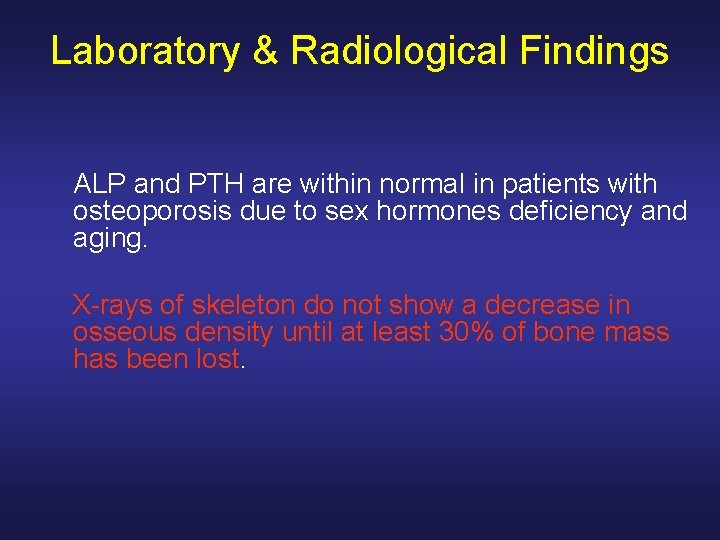 Laboratory & Radiological Findings

ALP and PTH are within normal in patients with osteoporosis due to sex hormones deficiency and aging.

X-rays of skeleton do not show a decrease in osseous density until at least 30% of bone mass has been lost.